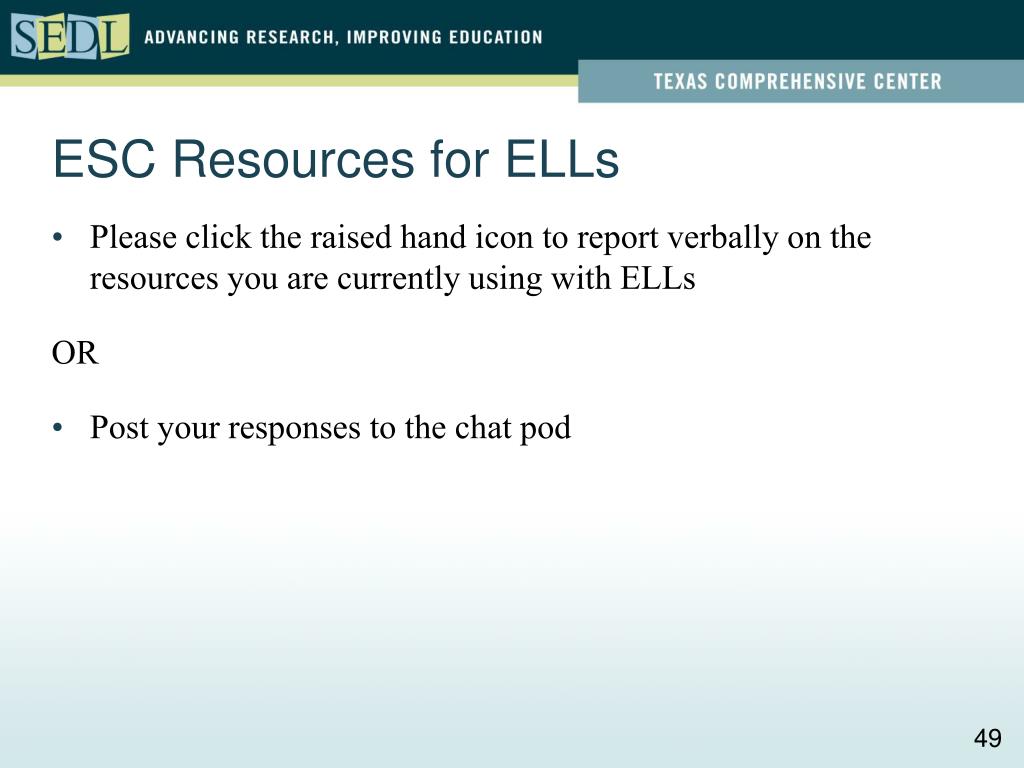 SEDL ADVANCING RESEARCH, IMPROVING EDUCATION

TEXAS COMPREHENSIVE CENTER

ESC Resources for ELLs

• Please click the raised hand icon to report verbally on the resources you are currently using with ELLs

OR

• Post your responses to the chat pod

49